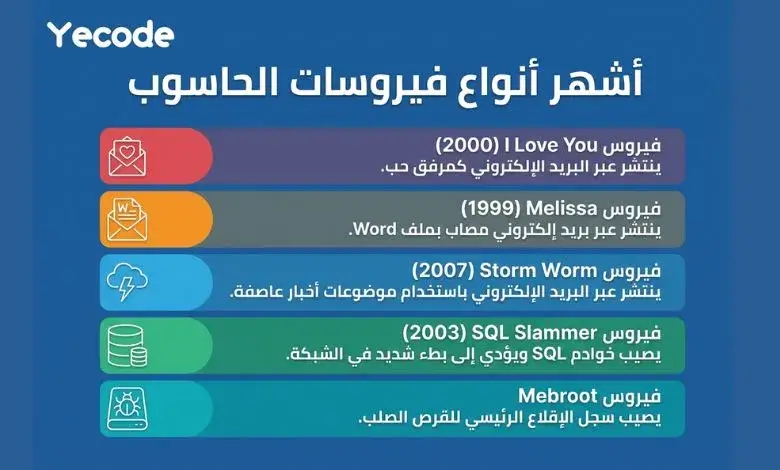 Yecode

أشهر أنواع فيروسات الحاسوب

فيروس I Love You (2000)
ينتشر عبر البريد الإلكتروني كمرفق حب.

فيروس Melissa (1999)
ينتشر عبر بريد إلكتروني مصاب بملف Word.

فيروس Storm Worm (2007)
ينتشر عبر البريد الإلكتروني باستخدام موضوعات أخبار عاصفة.

فيروس SQL Slammer (2003)
يصيب خوادم SQL ويؤدي إلى بطء شديد في الشبكة.

فيروس Mebroot
يصيب سجل الإقلاع الرئيسي للقرص الصلب.